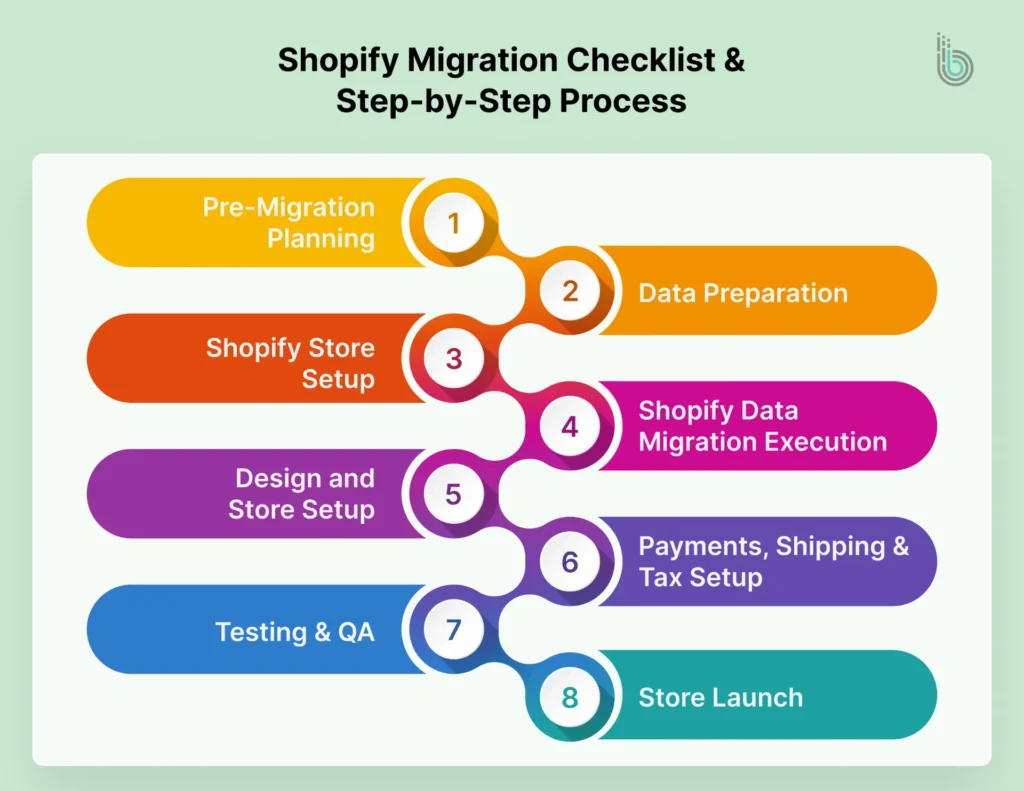 Shopify Migration Checklist & Step-by-Step Process

Pre-Migration Planning 1

2 Data Preparation

Shopify Store Setup 3

4 Shopify Data Migration Execution

Design and Store Setup 5

6 Payments, Shipping & Tax Setup

Testing & QA 7

8 Store Launch